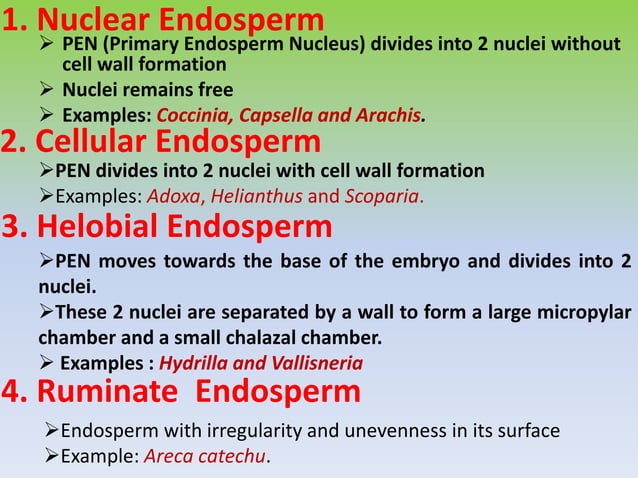 1. Nuclear Endosperm

➢ PEN (Primary Endosperm Nucleus) divides into 2 nuclei without cell wall formation

➢ Nuclei remains free

➢ Examples: Coccinia, Capsella and Arachis.

2. Cellular Endosperm

➢PEN divides into 2 nuclei with cell wall formation

➢Examples: Adoxa, Helianthus and Scoparia.

3. Helobial Endosperm

➢PEN moves towards the base of the embryo and divides into 2 nuclei.

➢These 2 nuclei are separated by a wall to form a large micropylar chamber and a small chalazal chamber.

➢ Examples : Hydrilla and Vallisneria

4. Ruminate Endosperm

➢Endosperm with irregularity and unevenness in its surface

➢Example: Areca catechu.